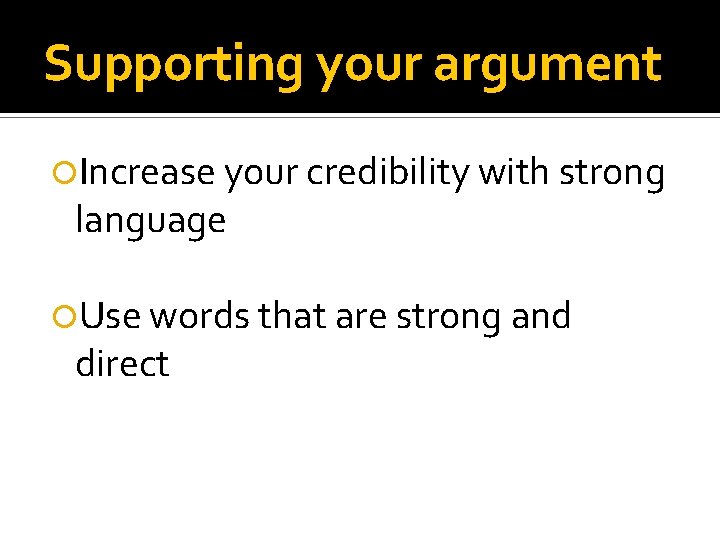 Supporting your argument

Increase your credibility with strong language

Use words that are strong and direct